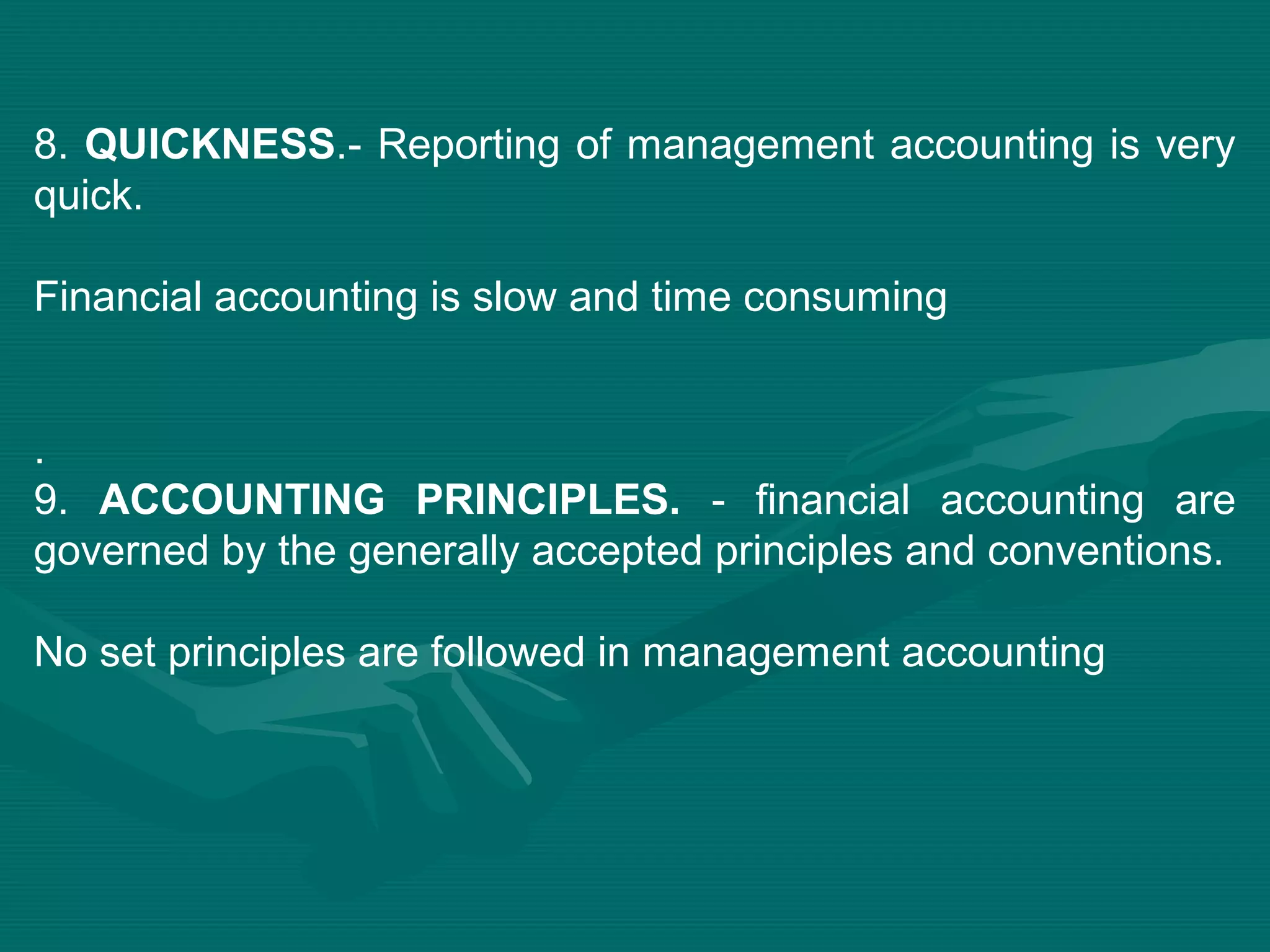 8. QUICKNESS.- Reporting of management accounting is very quick.

Financial accounting is slow and time consuming

.
9. ACCOUNTING PRINCIPLES. - financial accounting are governed by the generally accepted principles and conventions.

No set principles are followed in management accounting